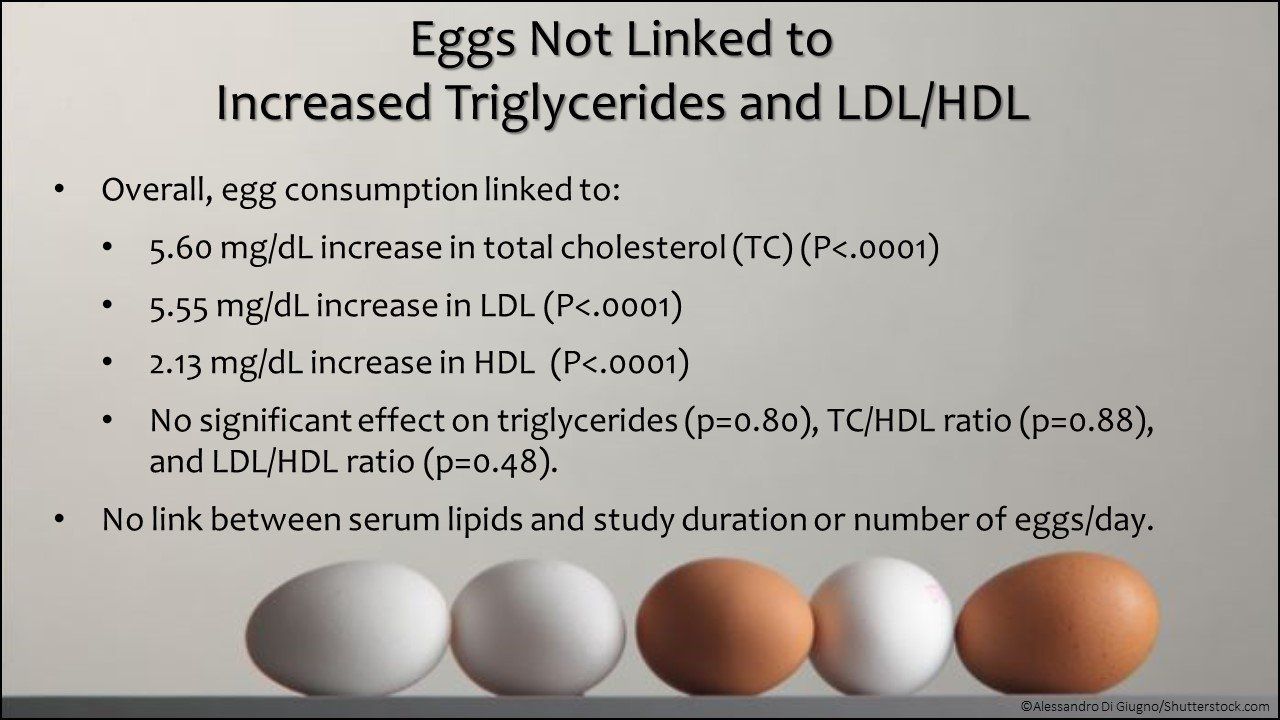 Eggs Not Linked to
Increased Triglycerides and LDL/HDL

• Overall, egg consumption linked to:
  • 5.60 mg/dL increase in total cholesterol (TC) (P<.0001)
  • 5.55 mg/dL increase in LDL (P<.0001)
  • 2.13 mg/dL increase in HDL (P<.0001)
  • No significant effect on triglycerides (p=0.80), TC/HDL ratio (p=0.88), and LDL/HDL ratio (p=0.48).
• No link between serum lipids and study duration or number of eggs/day.

©Alessandro Di Giugno/Shutterstock.com